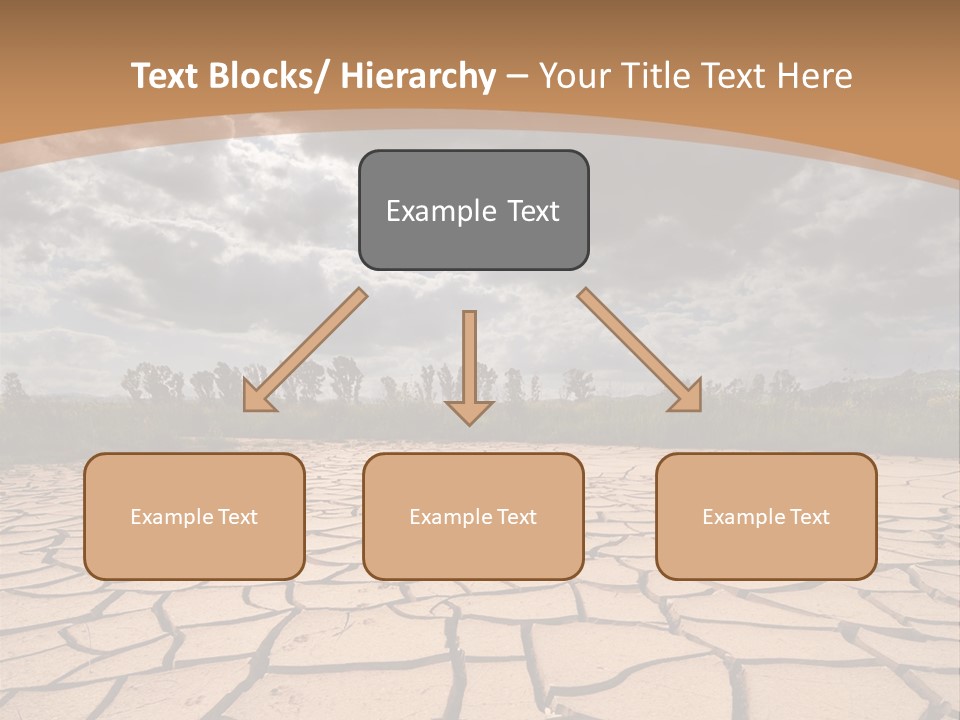 Text Blocks/ Hierarchy – Your Title Text Here

Example Text

Example Text

Example Text

Example Text